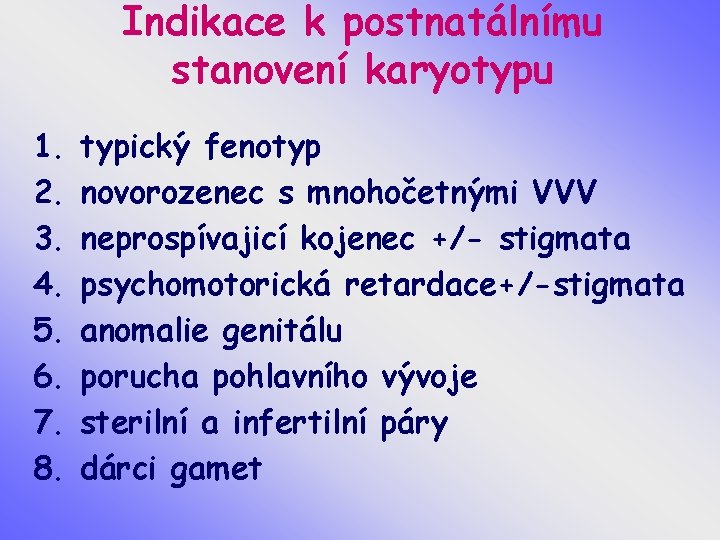 Indikace k postnatálnímu stanovení karyotypu

1. typický fenotyp
2. novorozenec s mnohočetnými VVV
3. neprospívajicí kojenec +/- stigmata
4. psychomotorická retardace+/-stigmata
5. anomalie genitálu
6. porucha pohlavního vývoje
7. sterilní a infertilní páry
8. dárci gamet